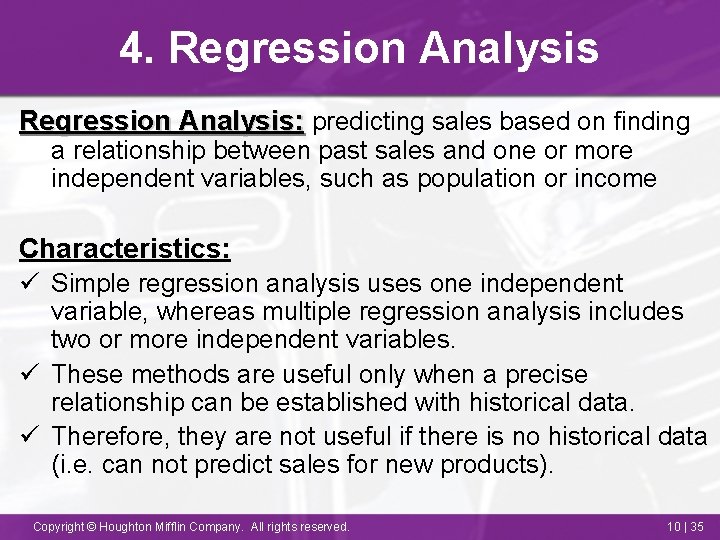 4. Regression Analysis

Regression Analysis: predicting sales based on finding a relationship between past sales and one or more independent variables, such as population or income

Characteristics:

✓ Simple regression analysis uses one independent variable, whereas multiple regression analysis includes two or more independent variables.

✓ These methods are useful only when a precise relationship can be established with historical data.

✓ Therefore, they are not useful if there is no historical data (i.e. can not predict sales for new products).

Copyright © Houghton Mifflin Company. All rights reserved.

10 | 35